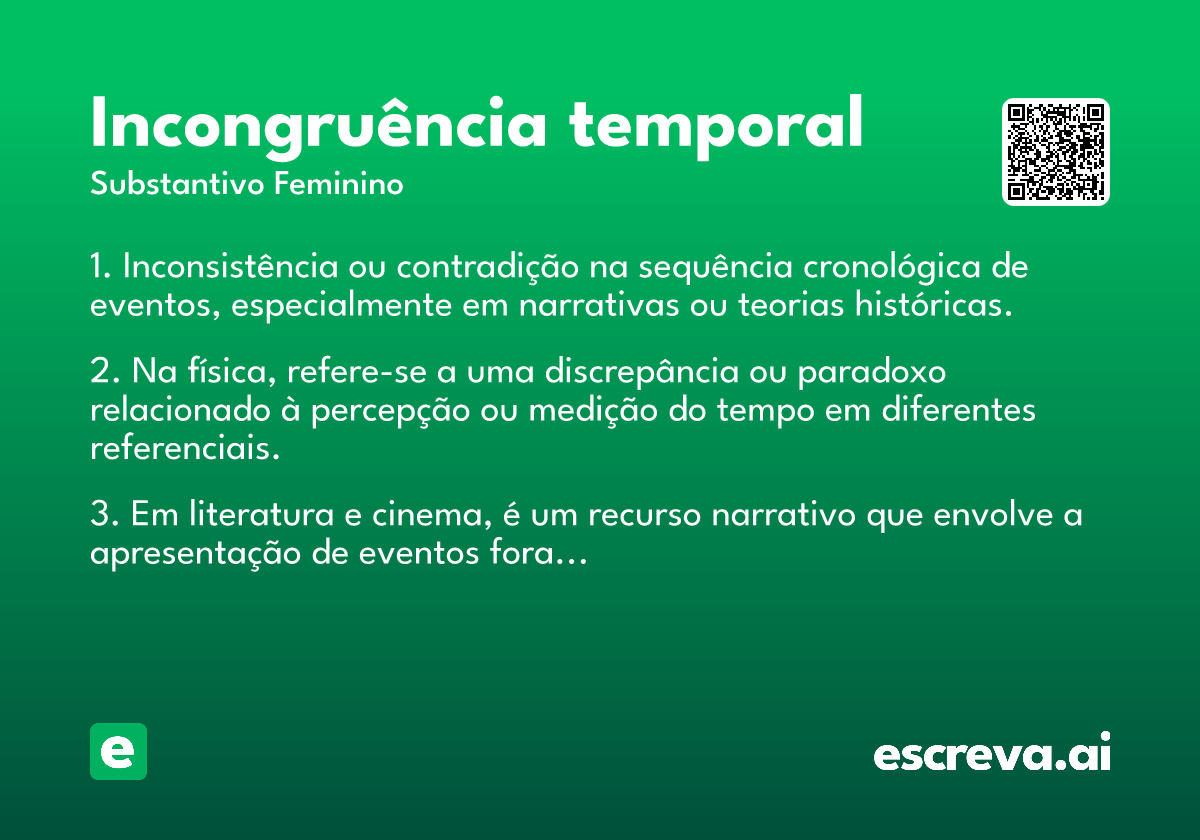 Incongruência temporal
Substantivo Feminino

1. Inconsistência ou contradição na sequência cronológica de eventos, especialmente em narrativas ou teorias históricas.

2. Na física, refere-se a uma discrepância ou paradoxo relacionado à percepção ou medição do tempo em diferentes referenciais.

3. Em literatura e cinema, é um recurso narrativo que envolve a apresentação de eventos fora...

e

escreva.ai